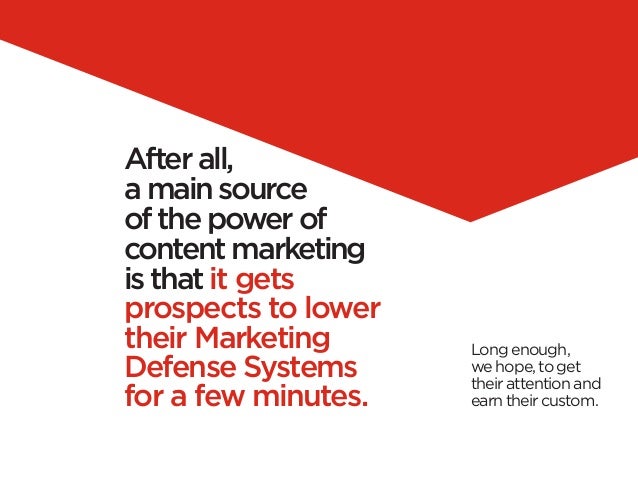 After all, a main source of the power of content marketing is that it gets prospects to lower their Marketing Defense Systems for a few minutes.

Long enough, we hope, to get their attention and earn their custom.